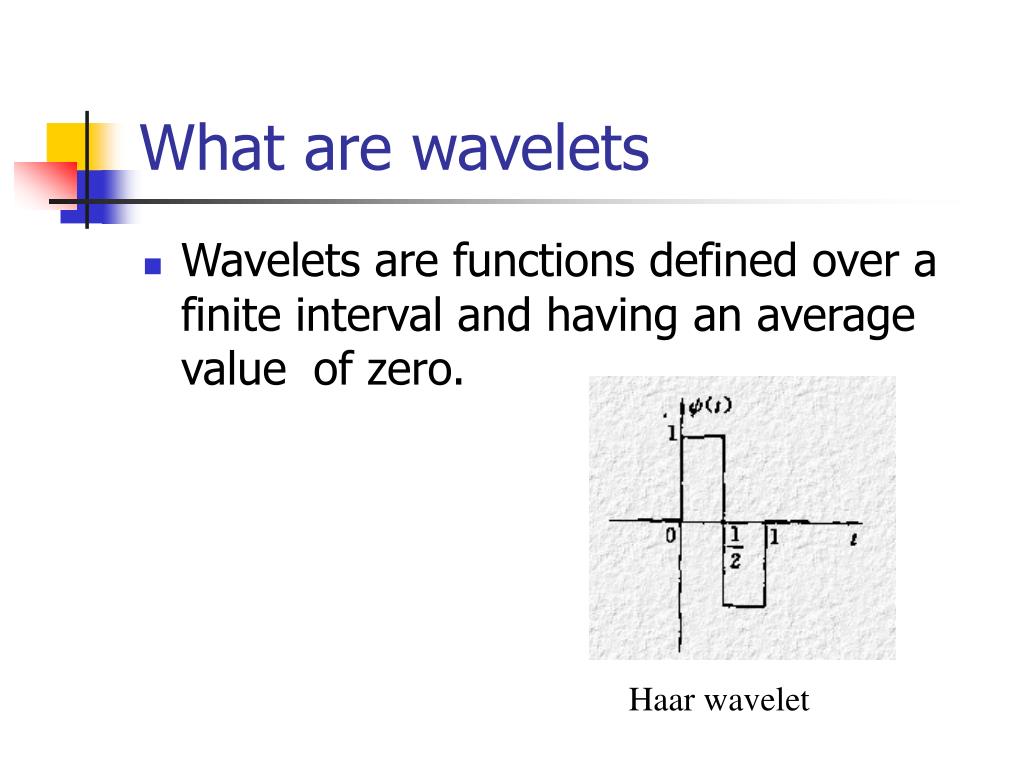 What are wavelets

Wavelets are functions defined over a finite interval and having an average value of zero.

$\psi(t)$

1

0

$\frac{1}{2}$

1

$t$

Haar wavelet